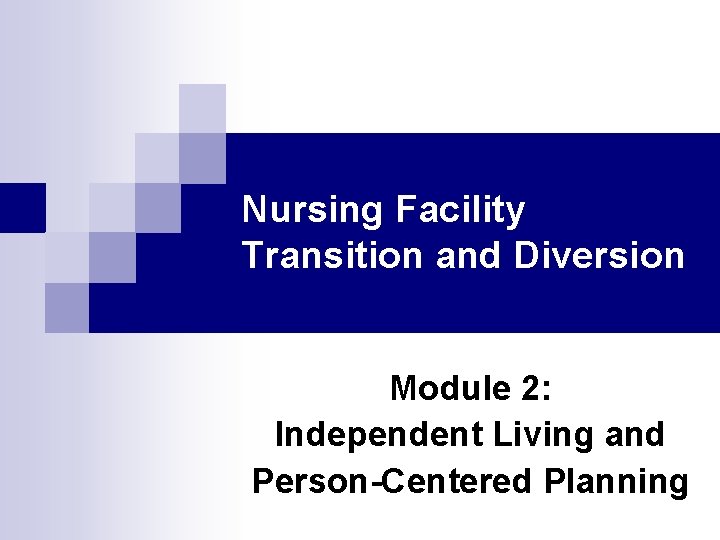 Nursing Facility Transition and Diversion

Module 2:
Independent Living and Person-Centered Planning